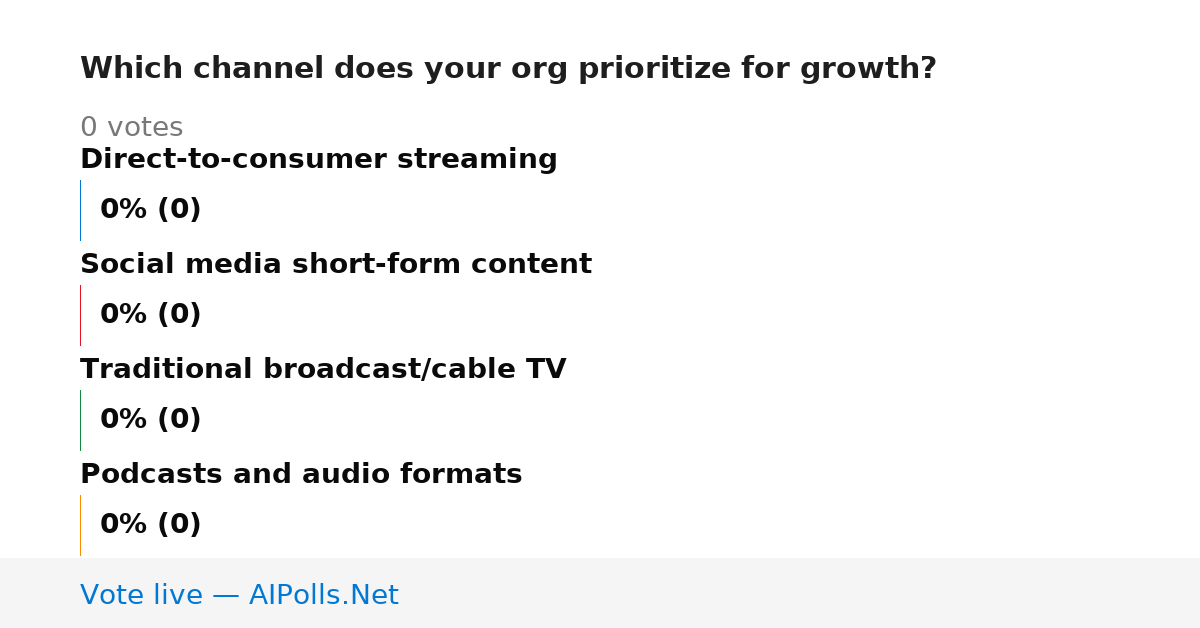 Which channel does your org prioritize for growth?

0 votes

Direct-to-consumer streaming

0% (0)

Social media short-form content

0% (0)

Traditional broadcast/cable TV

0% (0)

Podcasts and audio formats

0% (0)

Vote live — AIPolls.Net